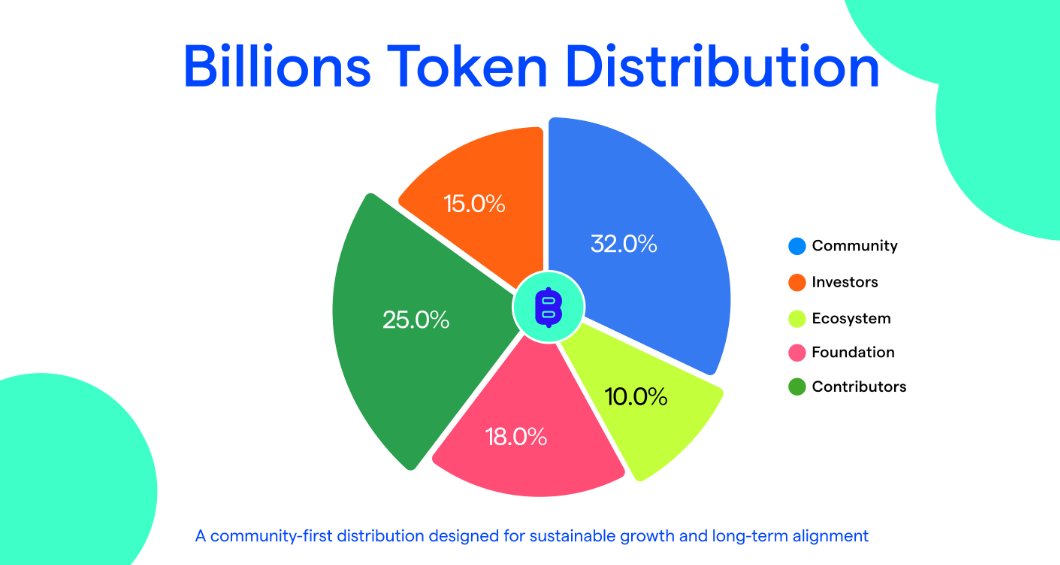 Billions Token Distribution

15.0%

32.0%

25.0%

10.0%

18.0%

Community

Investors

Ecosystem

Foundation

Contributors

A community-first distribution designed for sustainable growth and long-term alignment